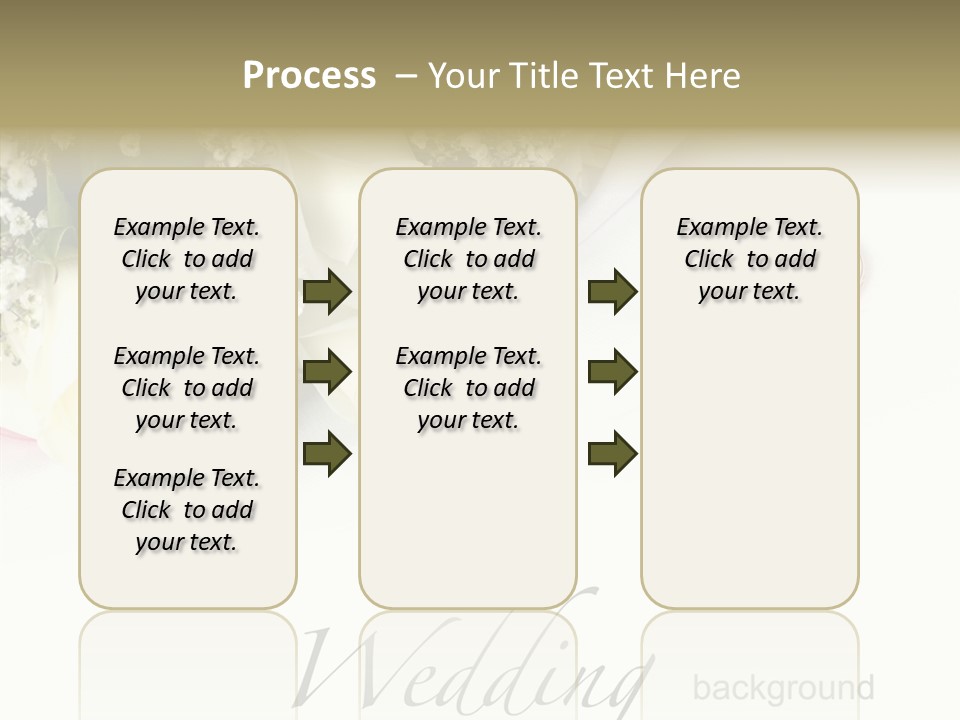 Process – Your Title Text Here

Example Text. Click to add your text.

Example Text. Click to add your text.

Example Text. Click to add your text.

Example Text. Click to add your text.

Example Text. Click to add your text.

Example Text. Click to add your text.

Wedding background